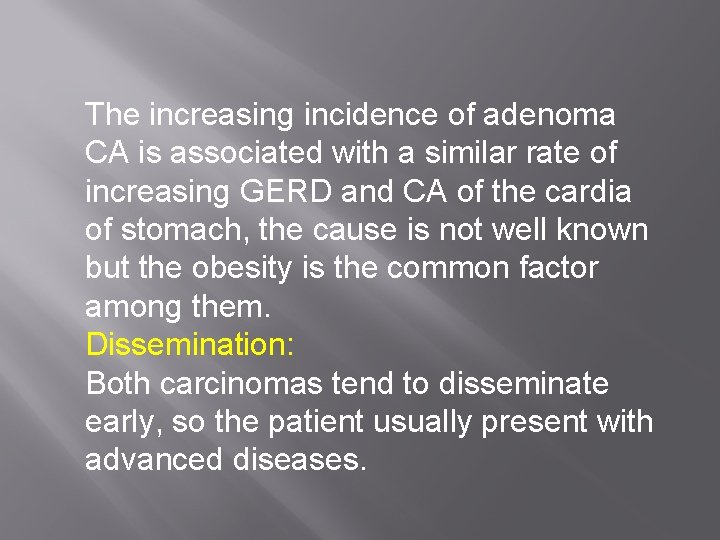 The increasing incidence of adenoma CA is associated with a similar rate of increasing GERD and CA of the cardia of stomach, the cause is not well known but the obesity is the common factor among them.
Dissemination:
Both carcinomas tend to disseminate early, so the patient usually present with advanced diseases.